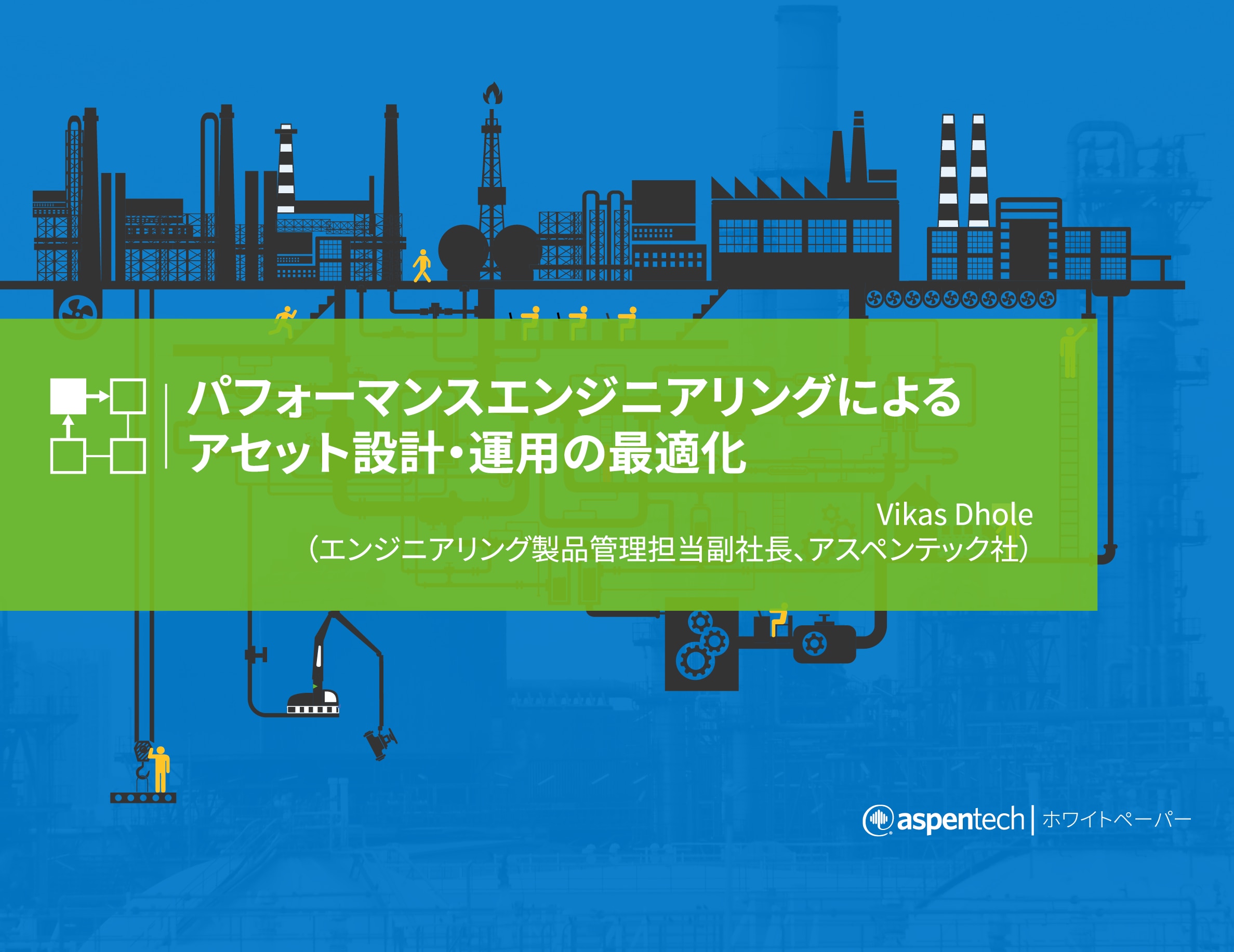 パフォーマンスエンジニアリングによるアセット設計・運用の最適化

Vikas Dhole
(エンジニアリング製品管理担当副社長、アスペンテック社)

aspentech | ホワイトペーパー